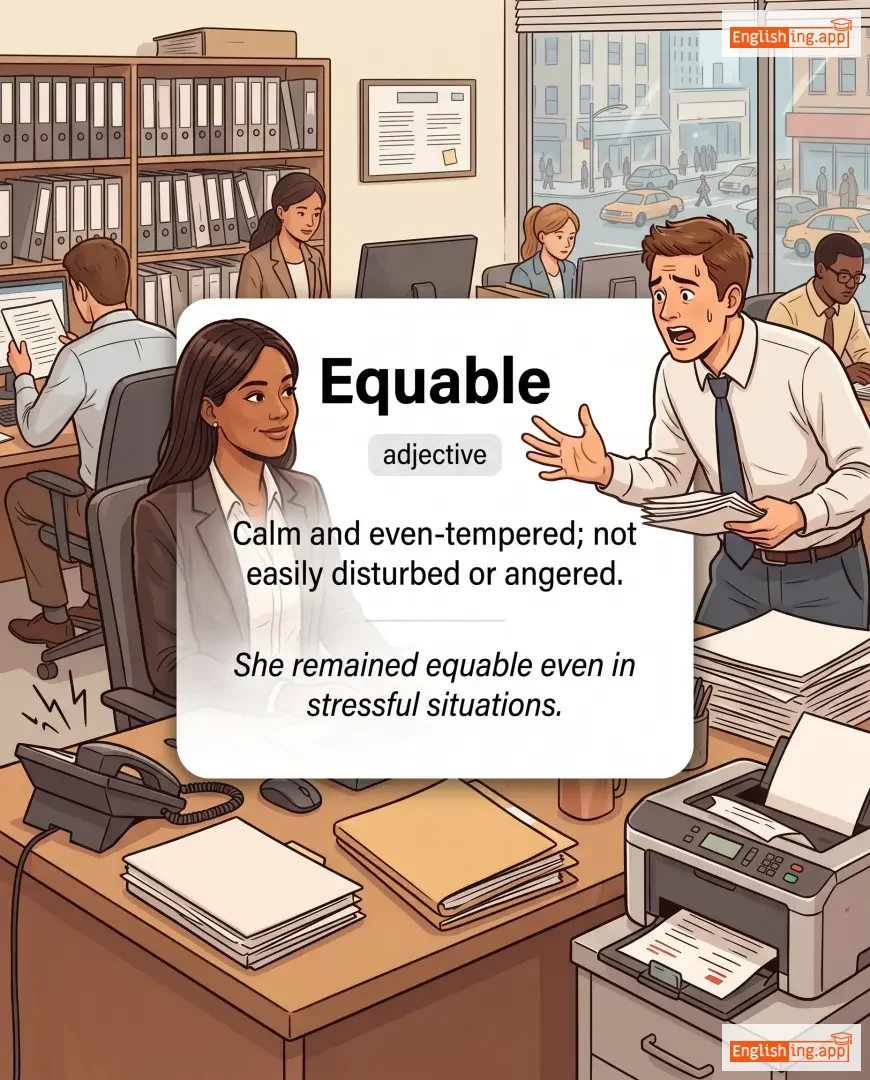 Englishing.app

Equable

adjective

Calm and even-tempered; not easily disturbed or angered.

She remained equable even in stressful situations.

Englishing.app